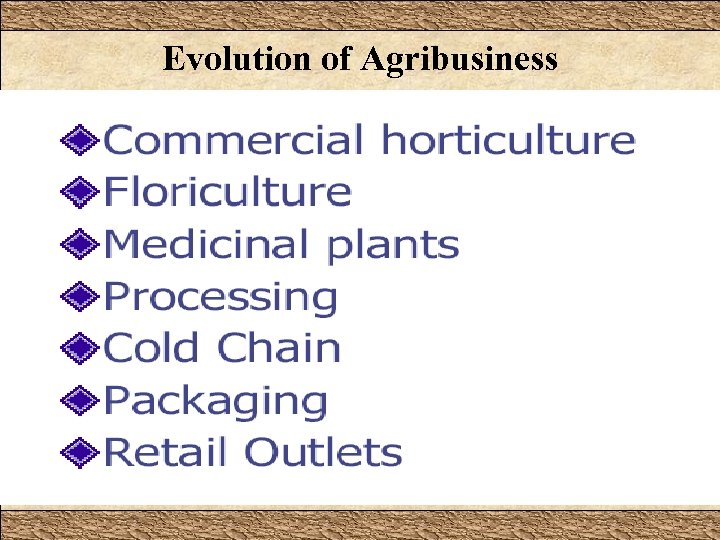 Evolution of Agribusiness

Commercial horticulture
Floriculture
Medicinal plants
Processing
Cold Chain
Packaging
Retail Outlets